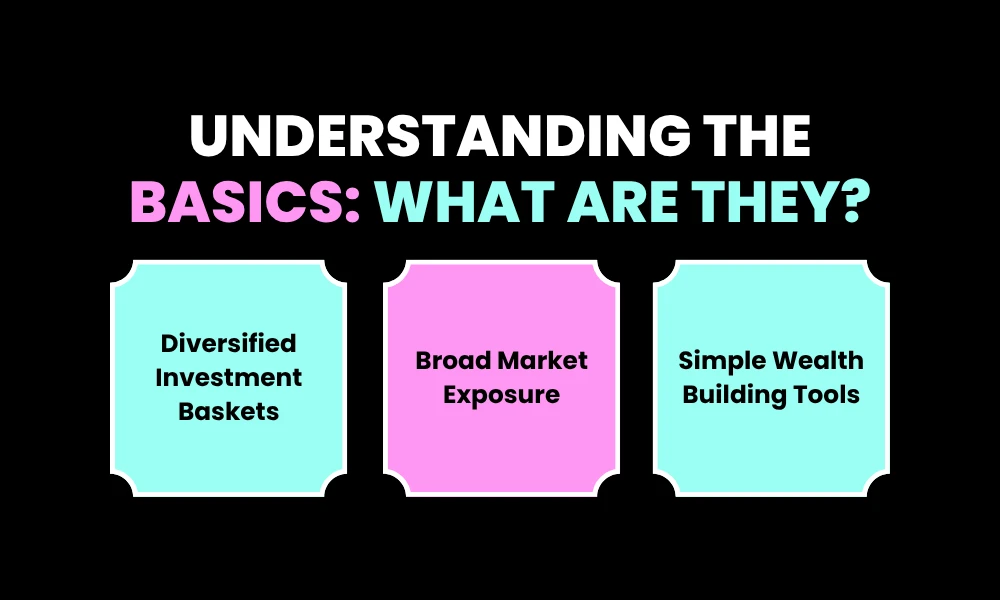 UNDERSTANDING THE BASICS: WHAT ARE THEY?

Diversified Investment Baskets

Broad Market Exposure

Simple Wealth Building Tools